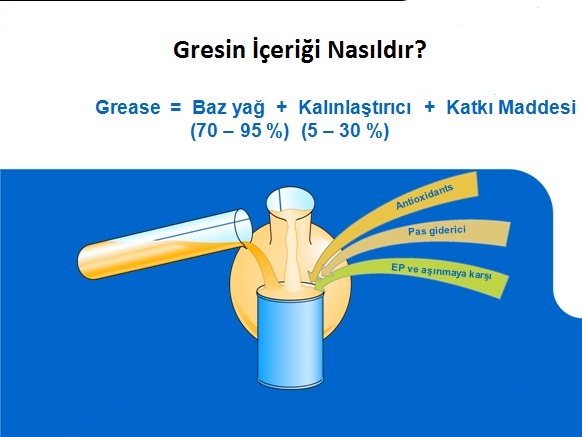 Gresin İçeriği Nasıldır?

Grease = Baz yağ + Kalınlaştırıcı + Katkı Maddesi
(70 – 95 %) (5 – 30 %)

Antioxidants

Pas giderici

EP ve aşınmaya karşı